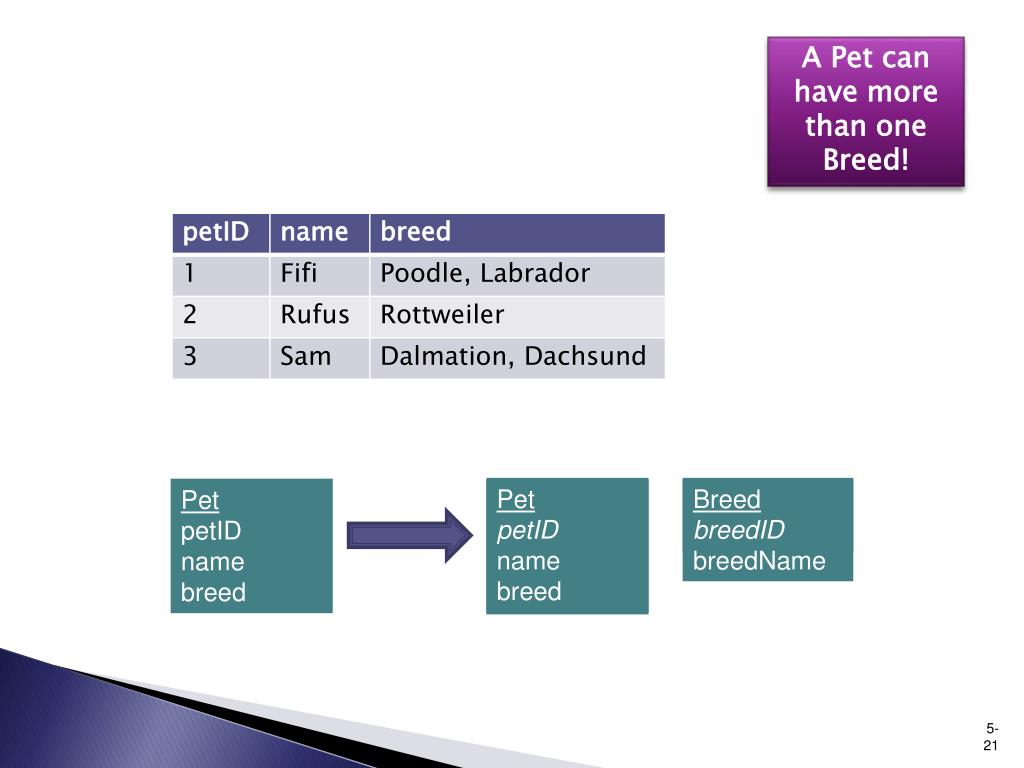 A Pet can have more than one Breed!

| petID | name | breed |
|---|---|---|
| 1 | Fifi | Poodle, Labrador |
| 2 | Rufus | Rottweiler |
| 3 | Sam | Dalmation, Dachsund |

Pet
petID
name
breed

Pet
petID
name
breed

Breed
breedID
breedName

5-21